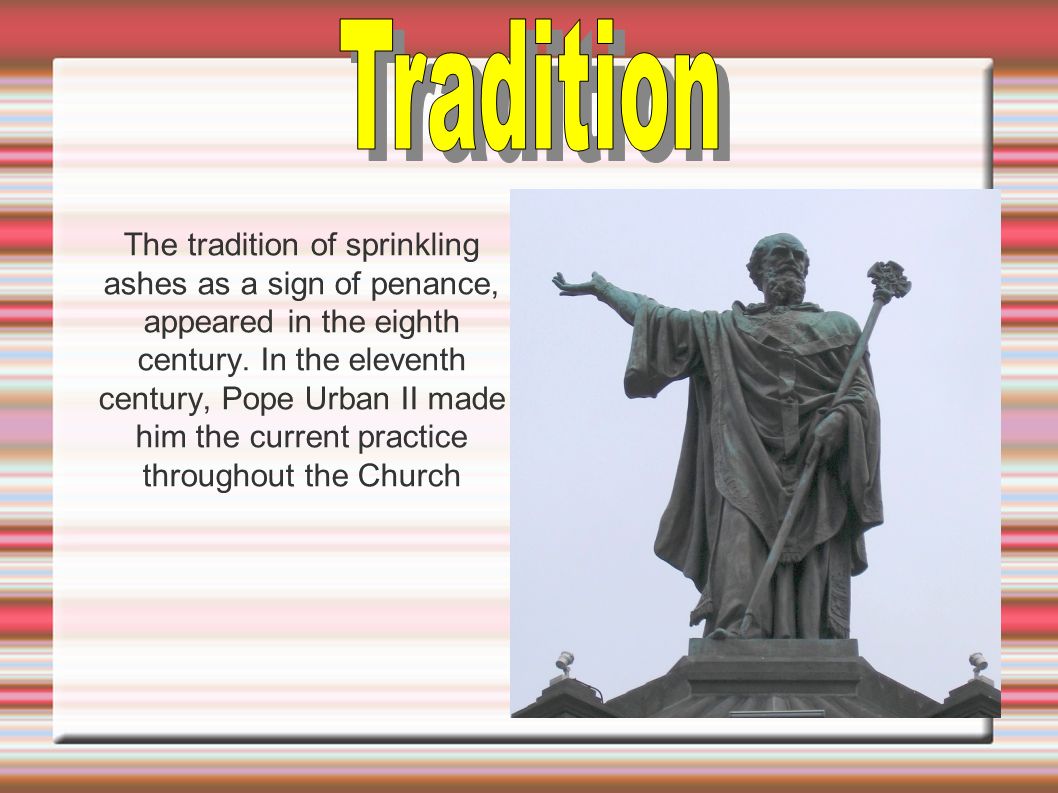 Tradition

The tradition of sprinkling ashes as a sign of penance, appeared in the eighth century. In the eleventh century, Pope Urban II made him the current practice throughout the Church